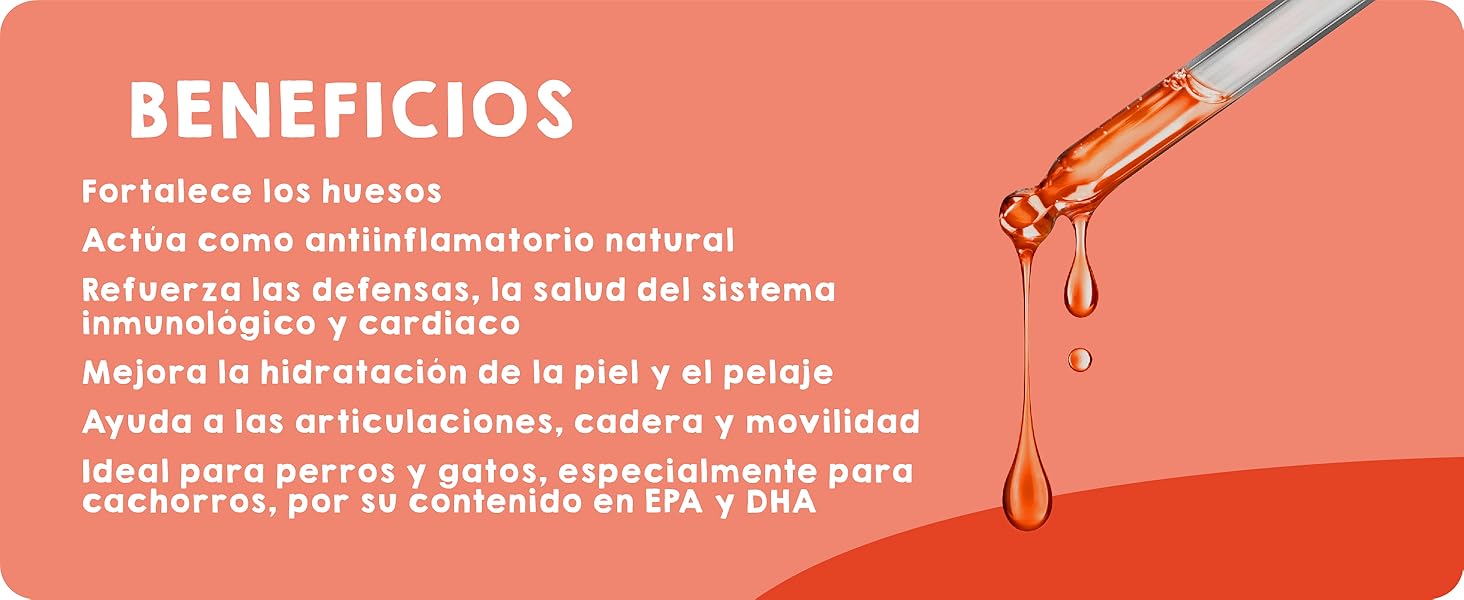 BENEFICIOS

Fortalece los huesos

Actúa como antiinflamatorio natural

Refuerza las defensas, la salud del sistema inmunológico y cardiaco

Mejora la hidratación de la piel y el pelaje

Ayuda a las articulaciones, cadera y movilidad

Ideal para perros y gatos, especialmente para cachorros, por su contenido en EPA y DHA